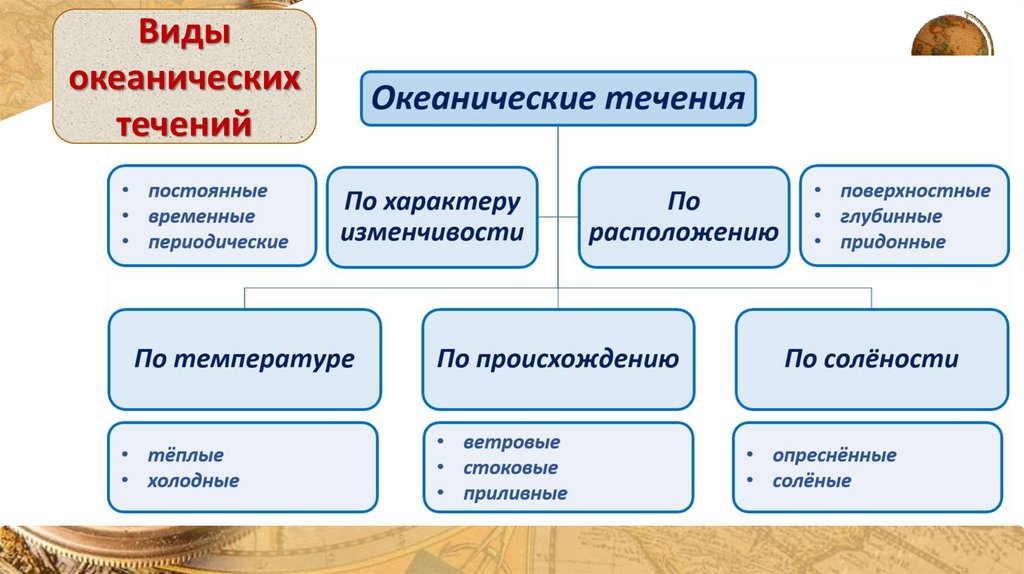 Виды океанических течений

Океанические течения

• постоянные
• временные
• периодические

По характеру изменчивости

По расположению

• поверхностные
• глубинные
• придонные

По температуре

По происхождению

По солёности

• тёплые
• холодные

• ветровые
• стоковые
• приливные

• опреснённые
• солёные